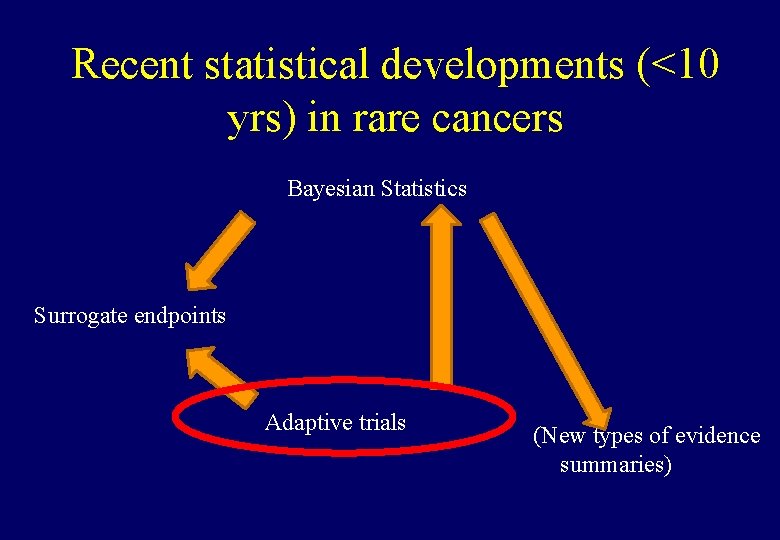 Recent statistical developments (<10 yrs) in rare cancers

Bayesian Statistics

Surrogate endpoints

Adaptive trials

(New types of evidence summaries)